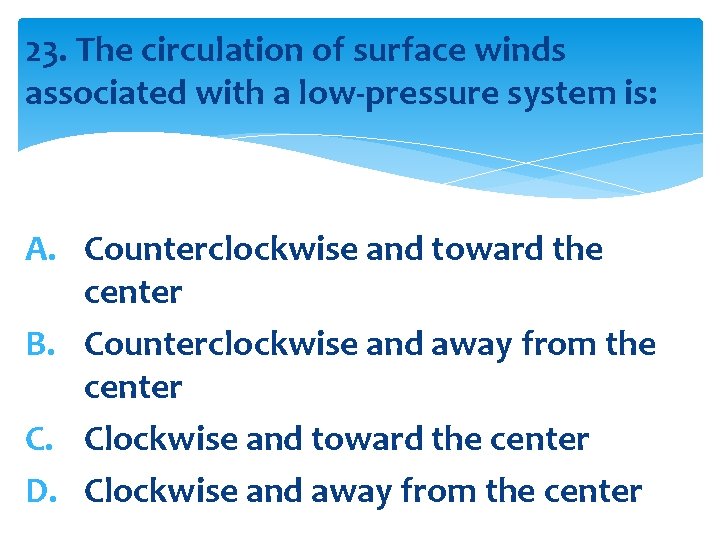 23. The circulation of surface winds associated with a low-pressure system is:

A. Counterclockwise and toward the center
B. Counterclockwise and away from the center
C. Clockwise and toward the center
D. Clockwise and away from the center